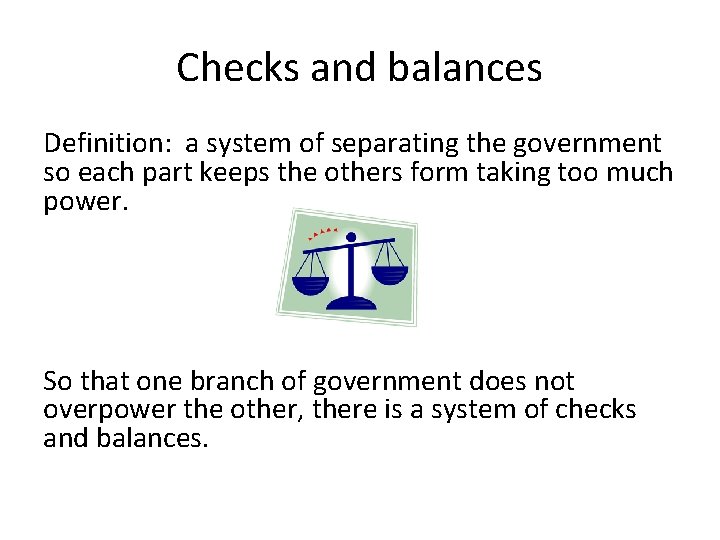 Checks and balances

Definition: a system of separating the government so each part keeps the others form taking too much power.

So that one branch of government does not overpower the other, there is a system of checks and balances.